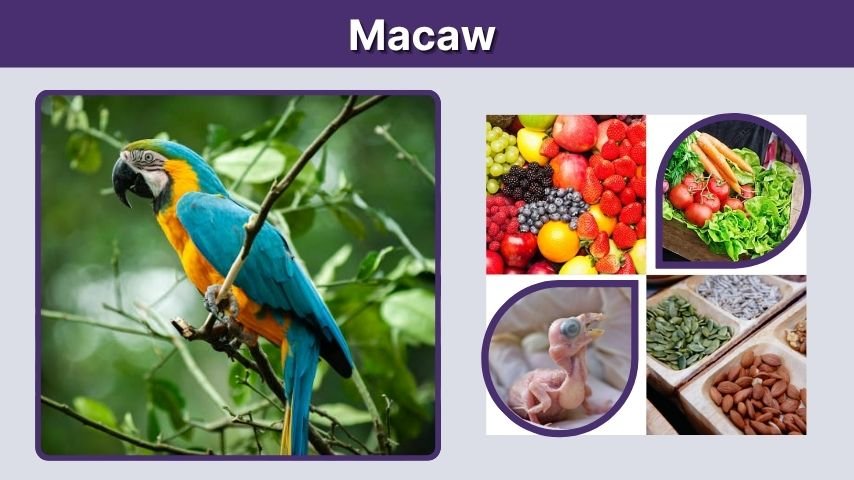 Macaw